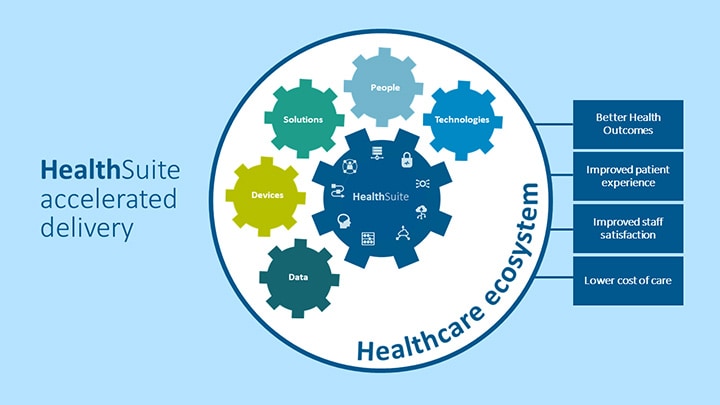 HealthSuite accelerated delivery

People

Solutions

Technologies

Devices

HealthSuite

Data

Healthcare ecosystem

Better Health Outcomes

Improved patient experience

Improved staff satisfaction

Lower cost of care